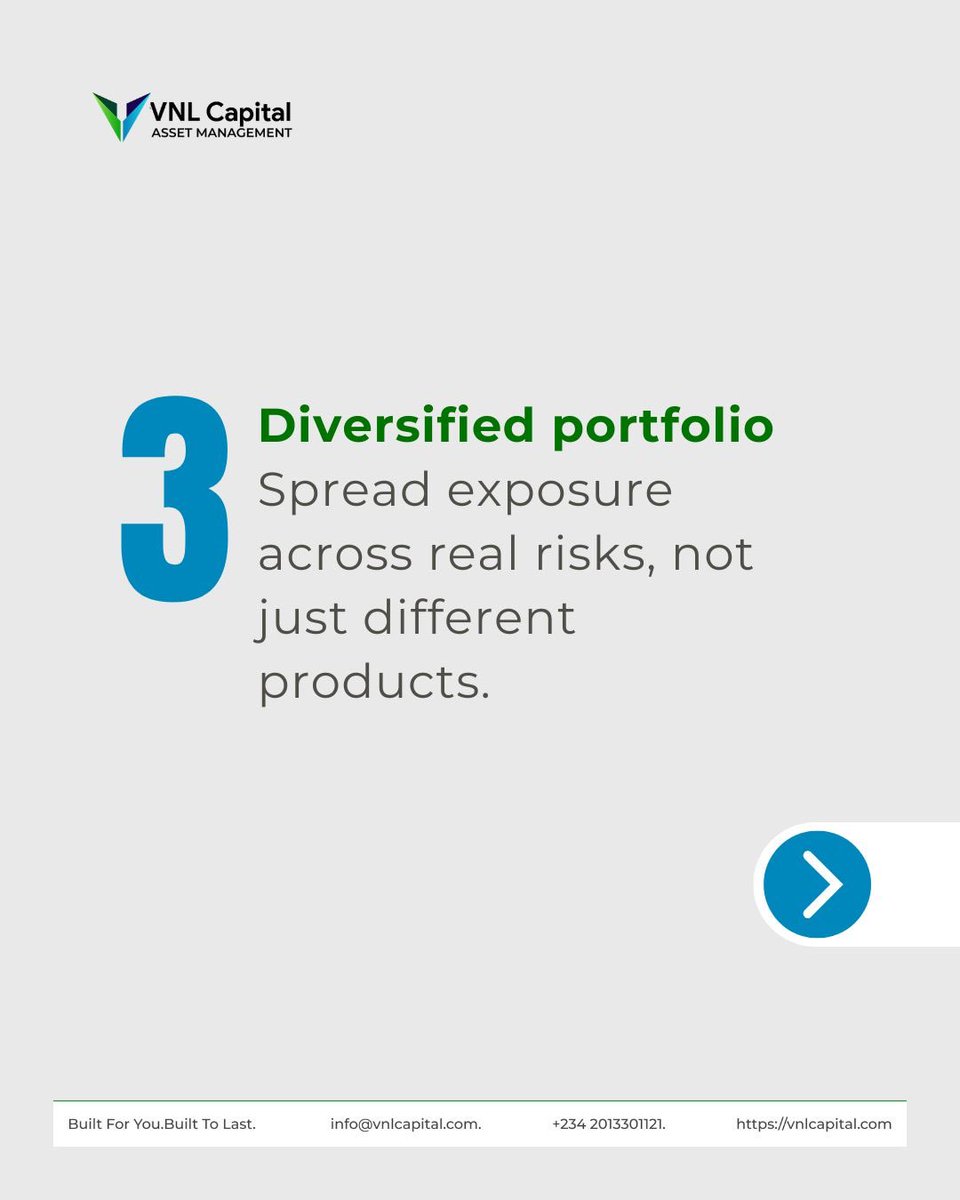 VNL Capital
ASSET MANAGEMENT

3

Diversified portfolio

Spread exposure across real risks, not just different products.

Built For You.Built To Last. info@vnlcapital.com. +234 2013301121. https://vnlcapital.com